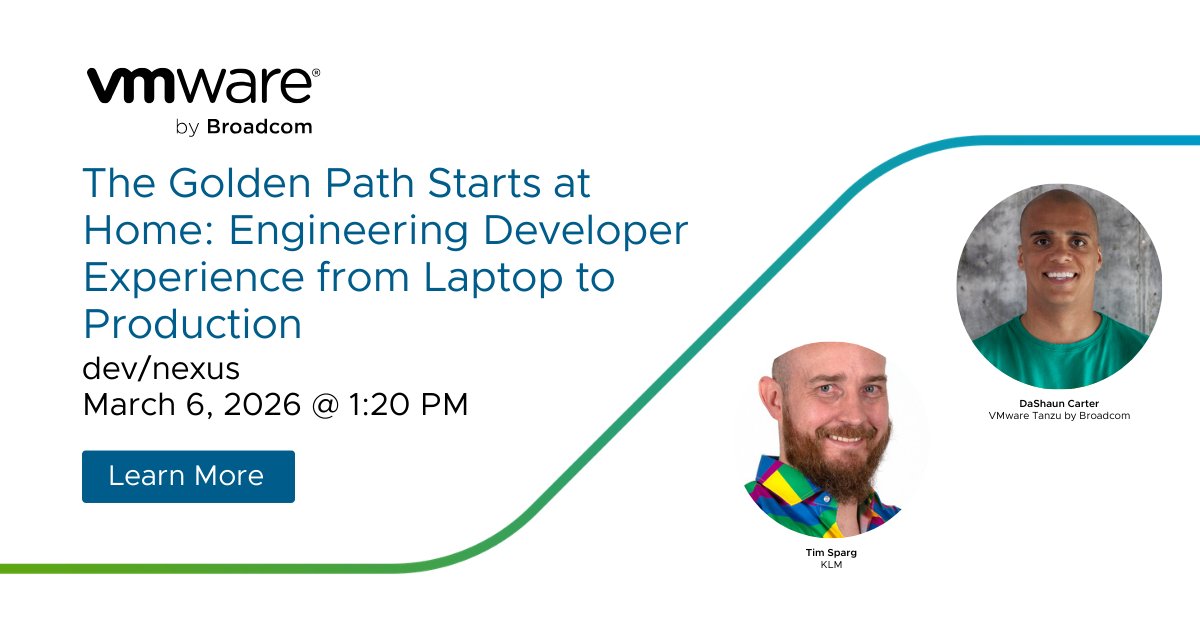 vmware®
by Broadcom

The Golden Path Starts at Home: Engineering Developer Experience from Laptop to Production

dev/nexus
March 6, 2026 @ 1:20 PM

Learn More

DaShaun Carter
VMware Tanzu by Broadcom

Tim Sparg
KLM